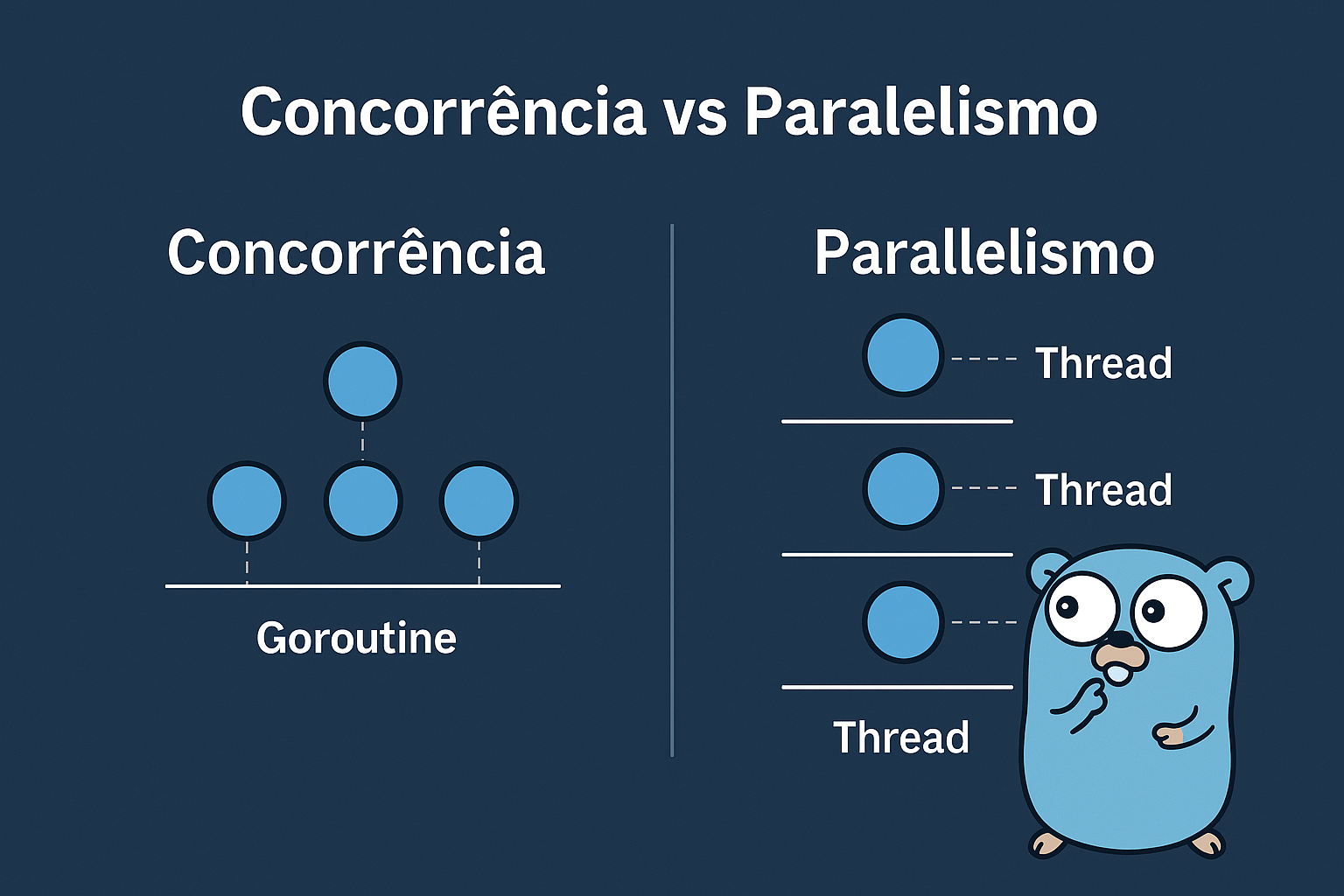 Concorrência vs Paralelismo

Concorrência

Goroutine

Parallelismo

Thread

Thread

Thread